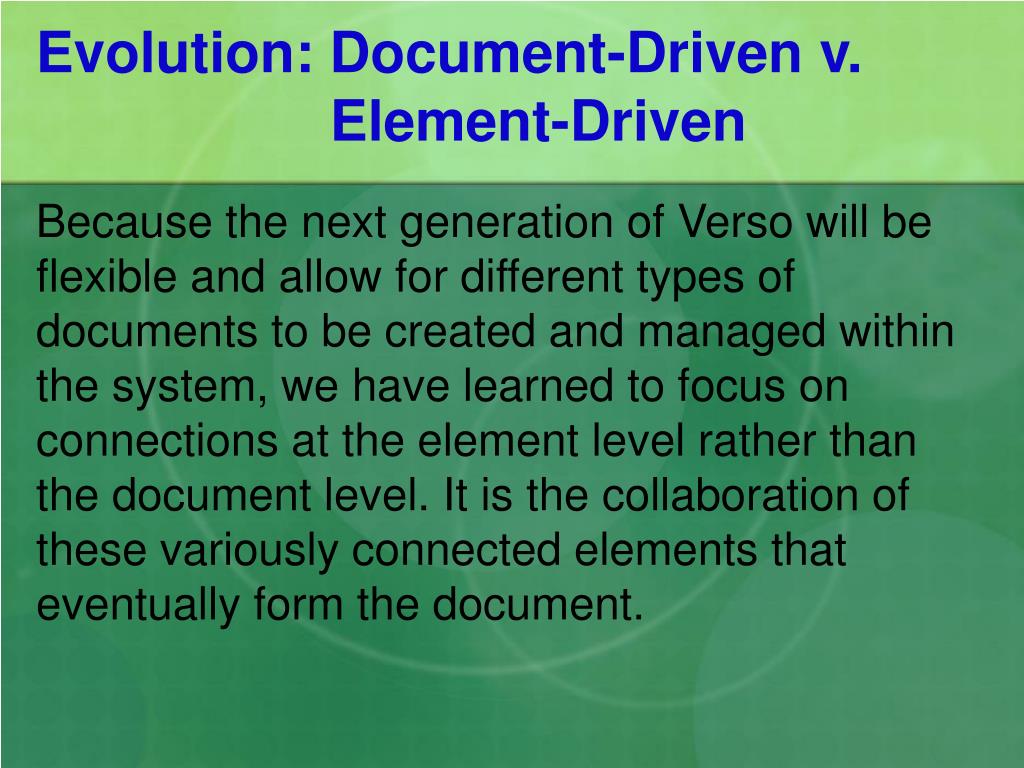 Evolution: Document-Driven v. Element-Driven

Because the next generation of Verso will be flexible and allow for different types of documents to be created and managed within the system, we have learned to focus on connections at the element level rather than the document level. It is the collaboration of these variously connected elements that eventually form the document.